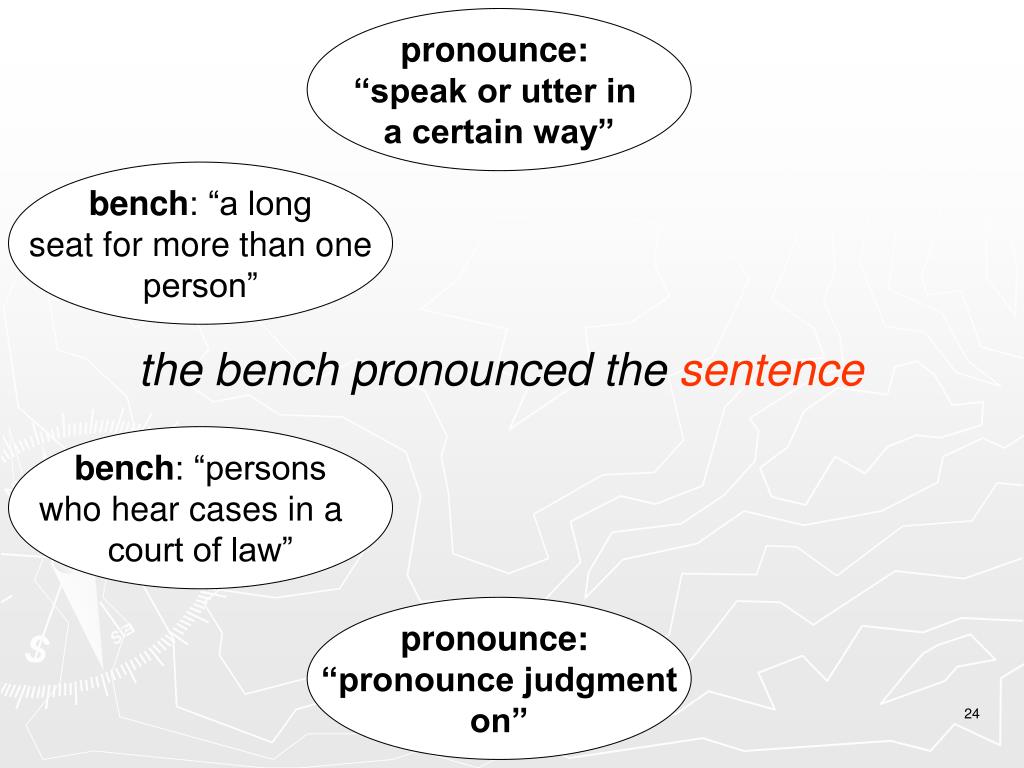 pronounce: “speak or utter in a certain way”

bench: “a long seat for more than one person”

the bench pronounced the sentence

bench: “persons who hear cases in a court of law”

pronounce: “pronounce judgment on”

24